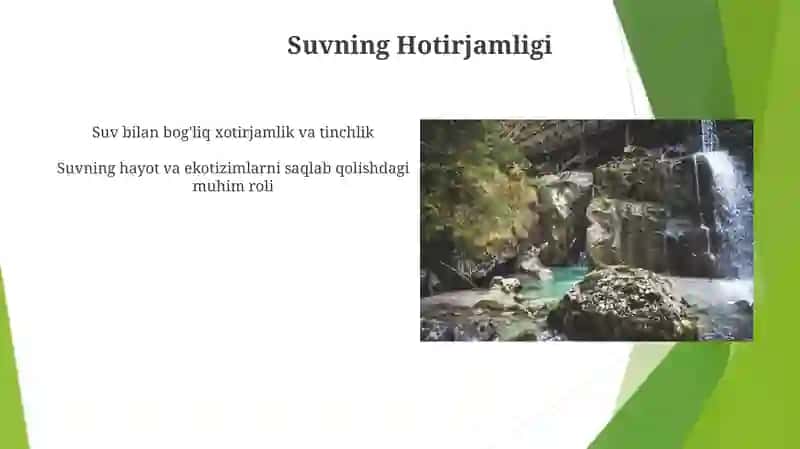 Suvning Hotirjamligi

Suv bilan bog'liq xotirjamlik va tinchlik

Suvning hayot va ekotizimlarni saqlab qolishdagi muhim roli